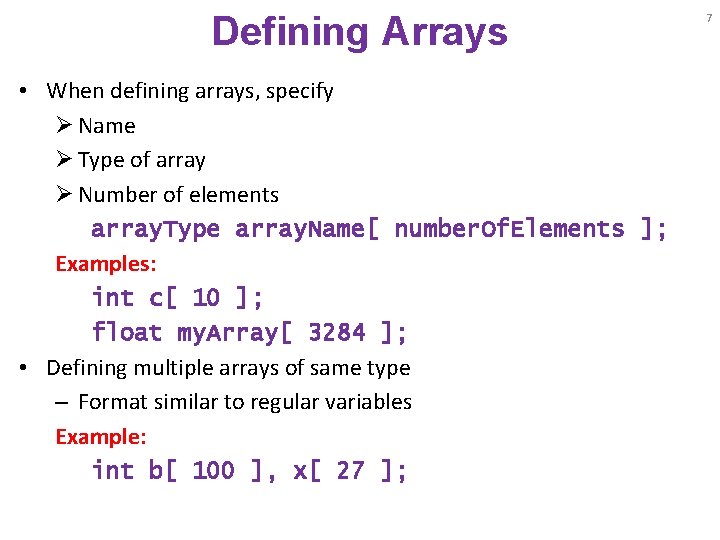 Defining Arrays

7

• When defining arrays, specify
➢ Name
➢ Type of array
➢ Number of elements
arrayType arrayName[ numberOfElements ];

Examples:
int c[ 10 ];
float myArray[ 3284 ];

• Defining multiple arrays of same type
– Format similar to regular variables

Example:
int b[ 100 ], x[ 27 ];